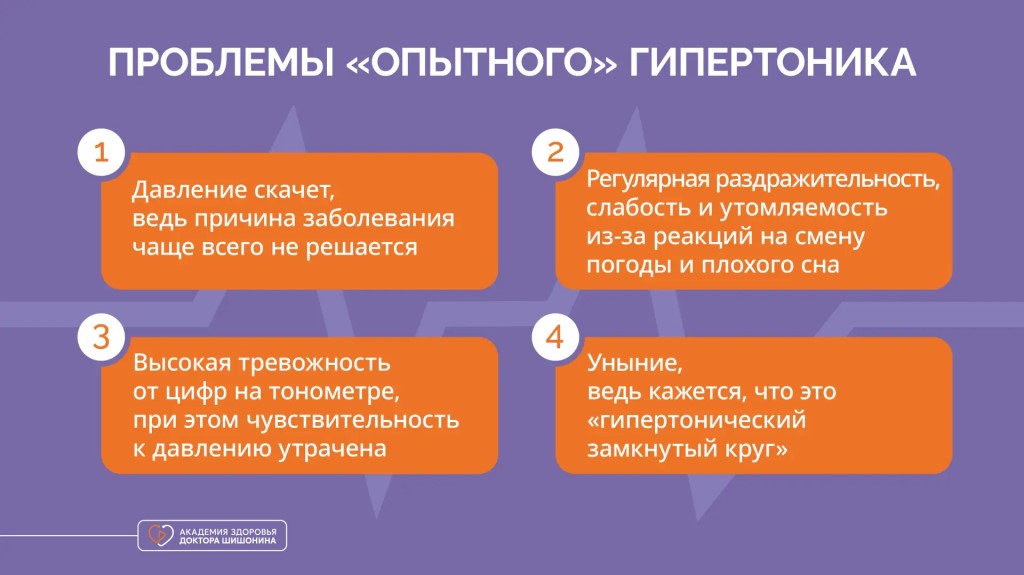 ПРОБЛЕМЫ «ОПЫТНОГО» ГИПЕРТОНИКА

1

Давление скачет, ведь причина заболевания чаще всего не решается

2

Регулярная раздражительность, слабость и утомляемость из-за реакций на смену погоды и плохого сна

3

Высокая тревожность от цифр на тонометре, при этом чувствительность к давлению утрачена

4

Уныние, ведь кажется, что это «гипертонический замкнутый круг»

АКАДЕМИЯ ЗДОРОВЬЯ ДОКТОРА ШИШОНИНА